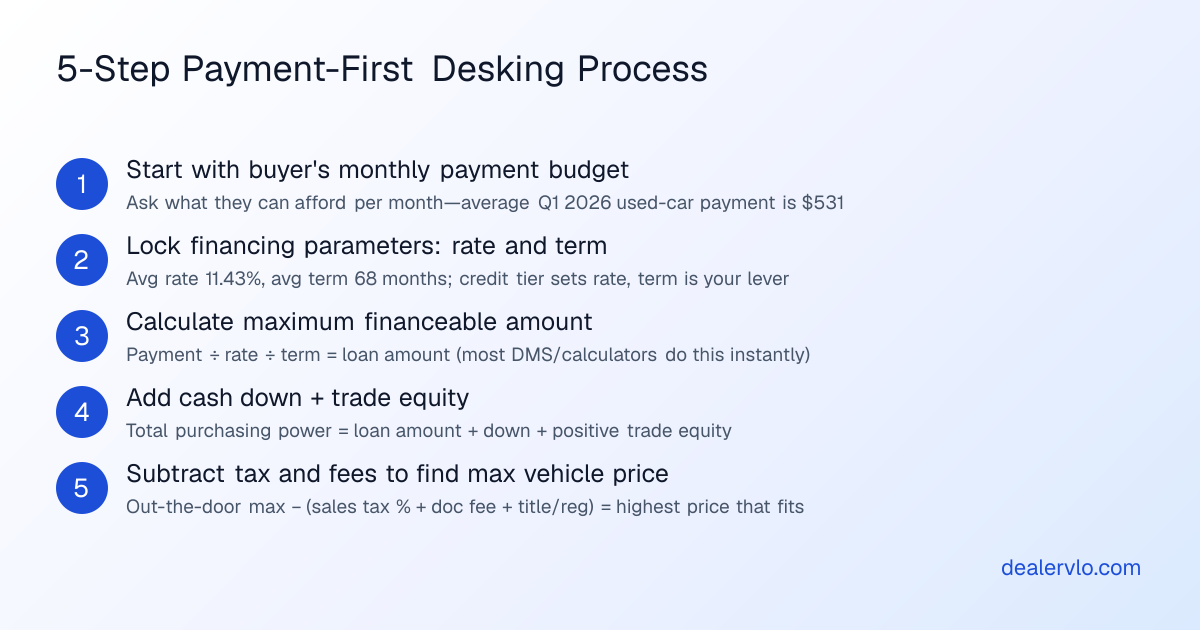 5-Step Payment-First Desking Process

1
Start with buyer's monthly payment budget
Ask what they can afford per month—average Q1 2026 used-car payment is $531

2
Lock financing parameters: rate and term
Avg rate 11.43%, avg term 68 months; credit tier sets rate, term is your lever

3
Calculate maximum financeable amount
Payment ÷ rate ÷ term = loan amount (most DMS/calculators do this instantly)

4
Add cash down + trade equity
Total purchasing power = loan amount + down + positive trade equity

5
Subtract tax and fees to find max vehicle price
Out-the-door max − (sales tax % + doc fee + title/reg) = highest price that fits

dealervlo.com